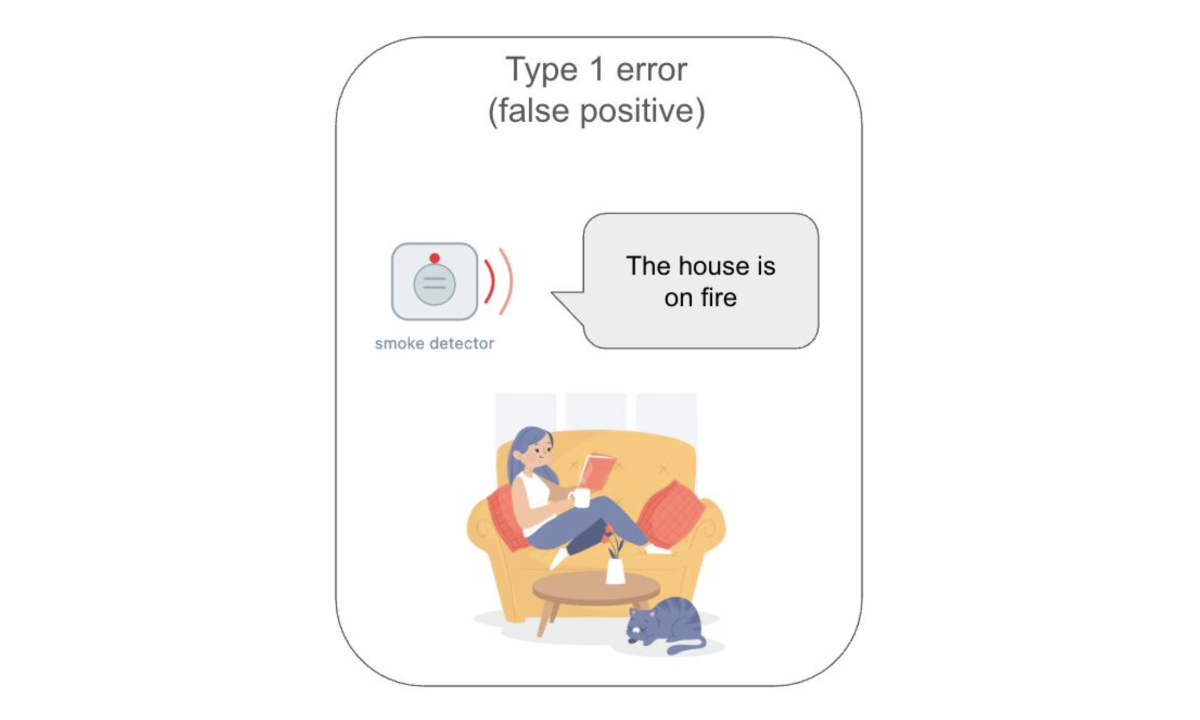 Type 1 error
(false positive)

smoke detector

The house is on fire